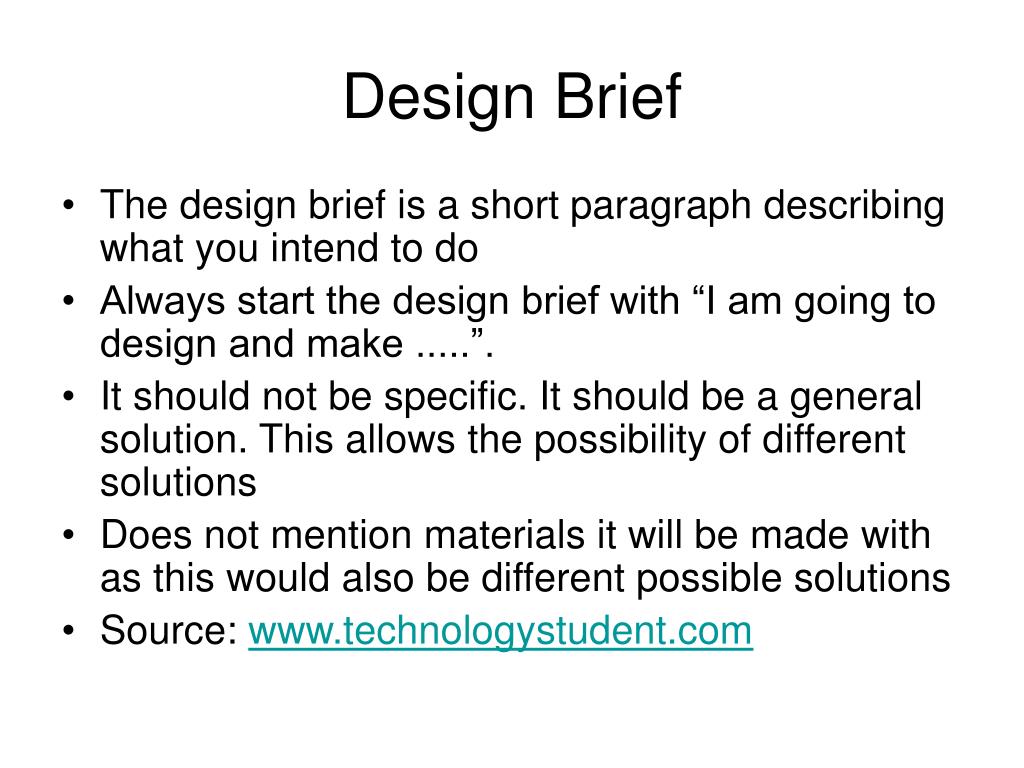 Design Brief

• The design brief is a short paragraph describing what you intend to do
• Always start the design brief with “I am going to design and make .....”.
• It should not be specific. It should be a general solution. This allows the possibility of different solutions
• Does not mention materials it will be made with as this would also be different possible solutions
• Source: www.technologystudent.com